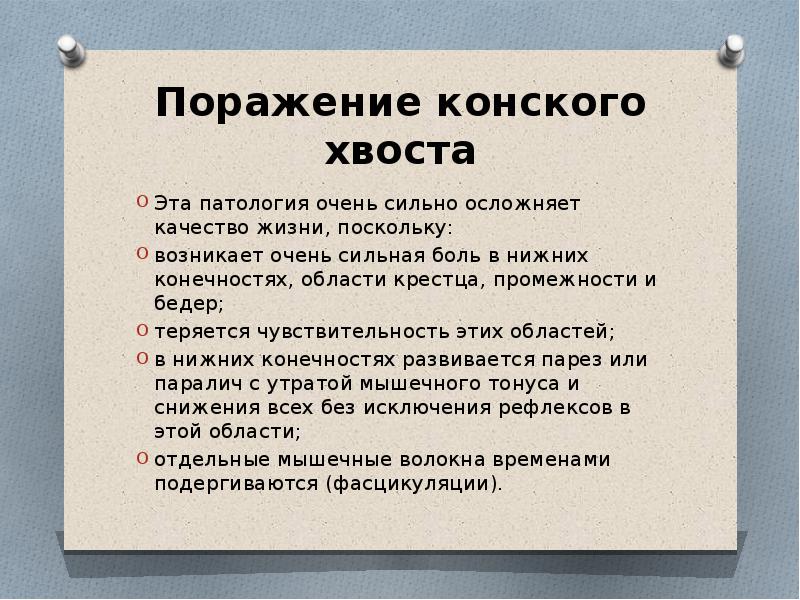 Поражение конского хвоста

o Эта патология очень сильно осложняет качество жизни, поскольку:
o возникает очень сильная боль в нижних конечностях, области крестца, промежности и бедер;
o теряется чувствительность этих областей;
o в нижних конечностях развивается парез или паралич с утратой мышечного тонуса и снижения всех без исключения рефлексов в этой области;
o отдельные мышечные волокна временами подергиваются (фасцикуляции).